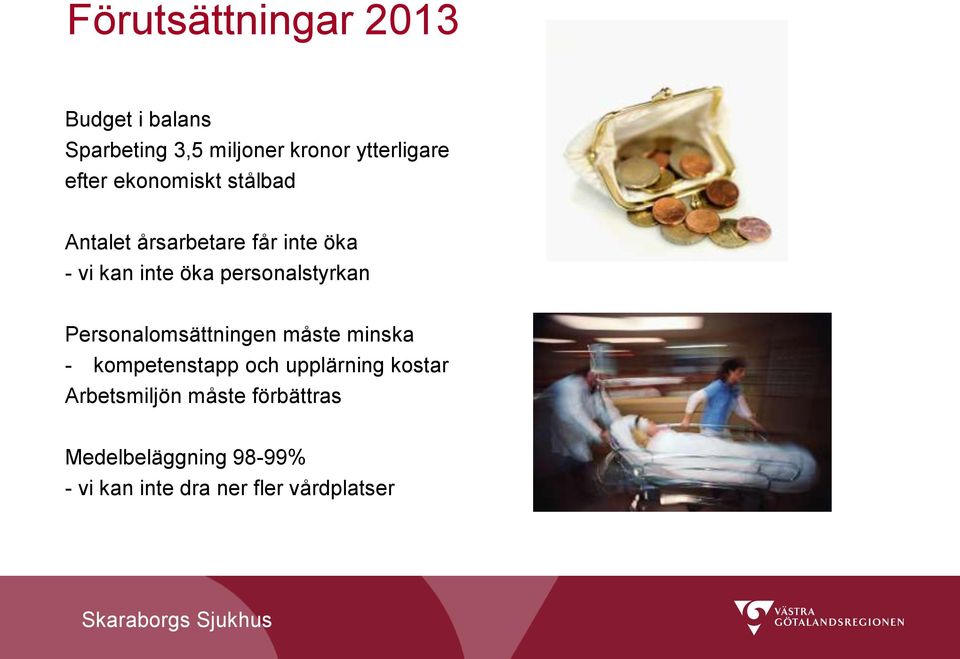 Förutsättningar 2013

Budget i balans
Sparbeting 3,5 miljoner kronor ytterligare efter ekonomiskt stålbad

Antalet årsarbetare får inte öka
- vi kan inte öka personalstyrkan

Personalomsättningen måste minska
- kompetenstapp och upplärning kostar
Arbetsmiljön måste förbättras

Medelbeläggning 98-99%
- vi kan inte dra ner fler vårdplatser

Skaraborgs Sjukhus

VÄSTRA GÖTALANDSREGIONEN